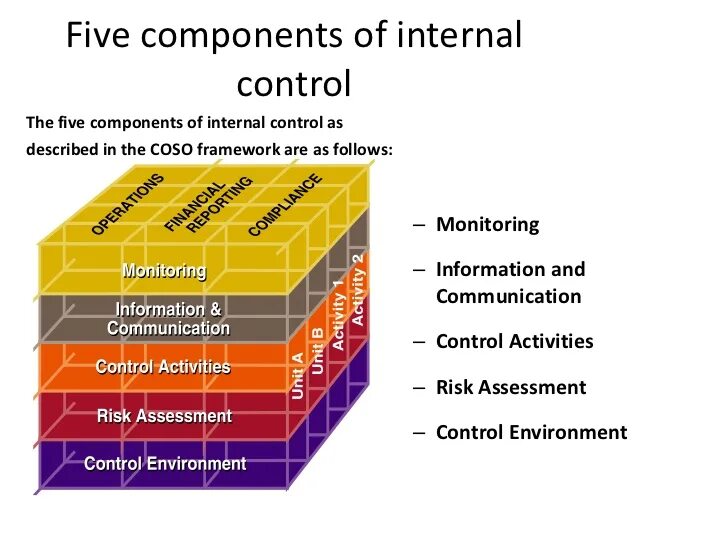 Five components of internal control

The five components of internal control as described in the COSO framework are as follows:

OPERATIONS
FINANCIAL REPORTING
COMPLIANCE
Monitoring
Information & Communication
Control Activities
Risk Assessment
Control Environment
Unit A
Unit B
Activity 1
Activity 2

– Monitoring
– Information and Communication
– Control Activities
– Risk Assessment
– Control Environment